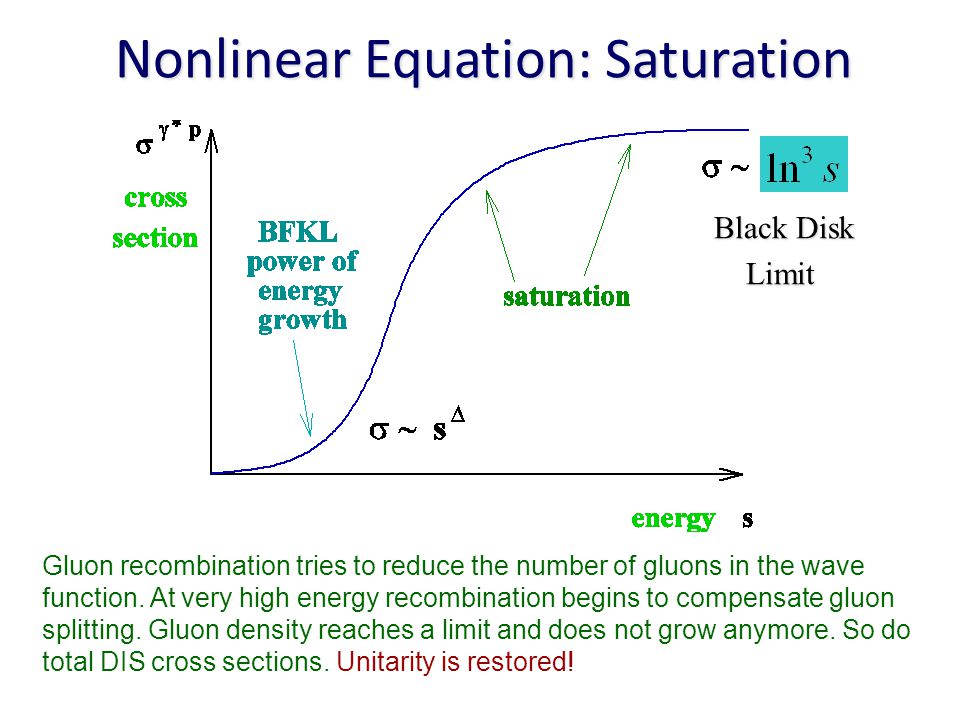 Nonlinear Equation: Saturation

$\sigma^{\gamma^* p}$

cross section

BFKL power of energy growth

saturation

$\sigma \sim \ln^3 s$

Black Disk Limit

$\sigma \sim s^{\Delta}$

energy s

Gluon recombination tries to reduce the number of gluons in the wave function. At very high energy recombination begins to compensate gluon splitting. Gluon density reaches a limit and does not grow anymore. So do total DIS cross sections. Unitarity is restored!